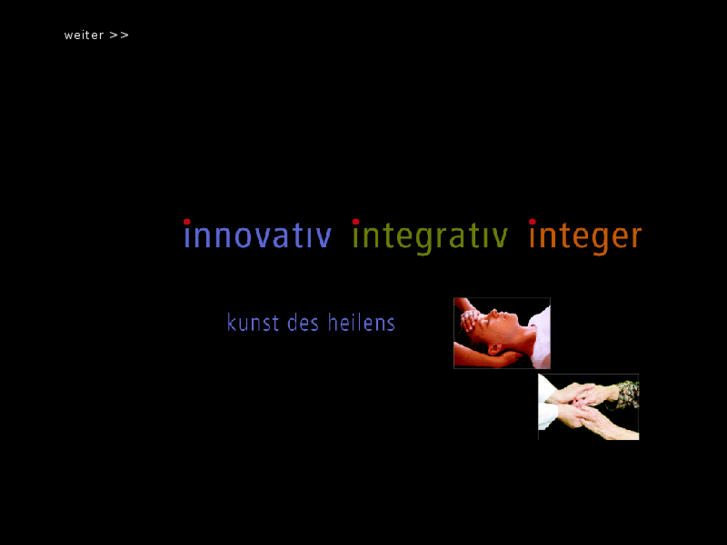 weiter >>

innovativ integrativ integer

kunst des heilens